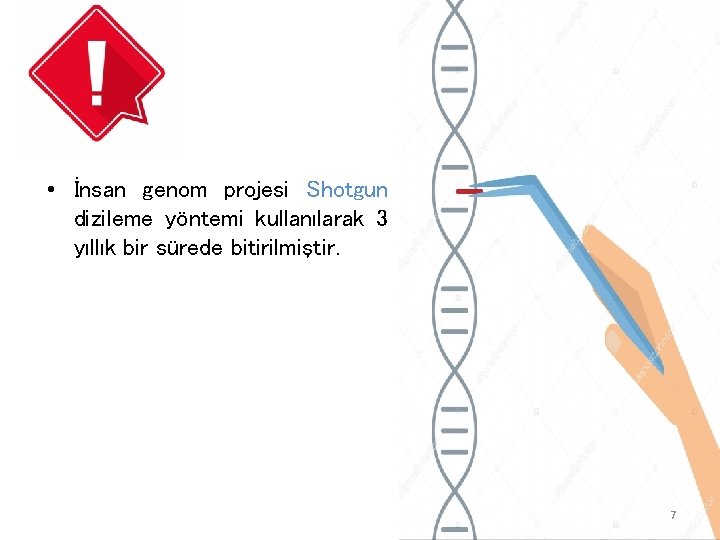 !

• İnsan genom projesi Shotgun dizileme yöntemi kullanılarak 3 yıllık bir sürede bitirilmiştir.

7